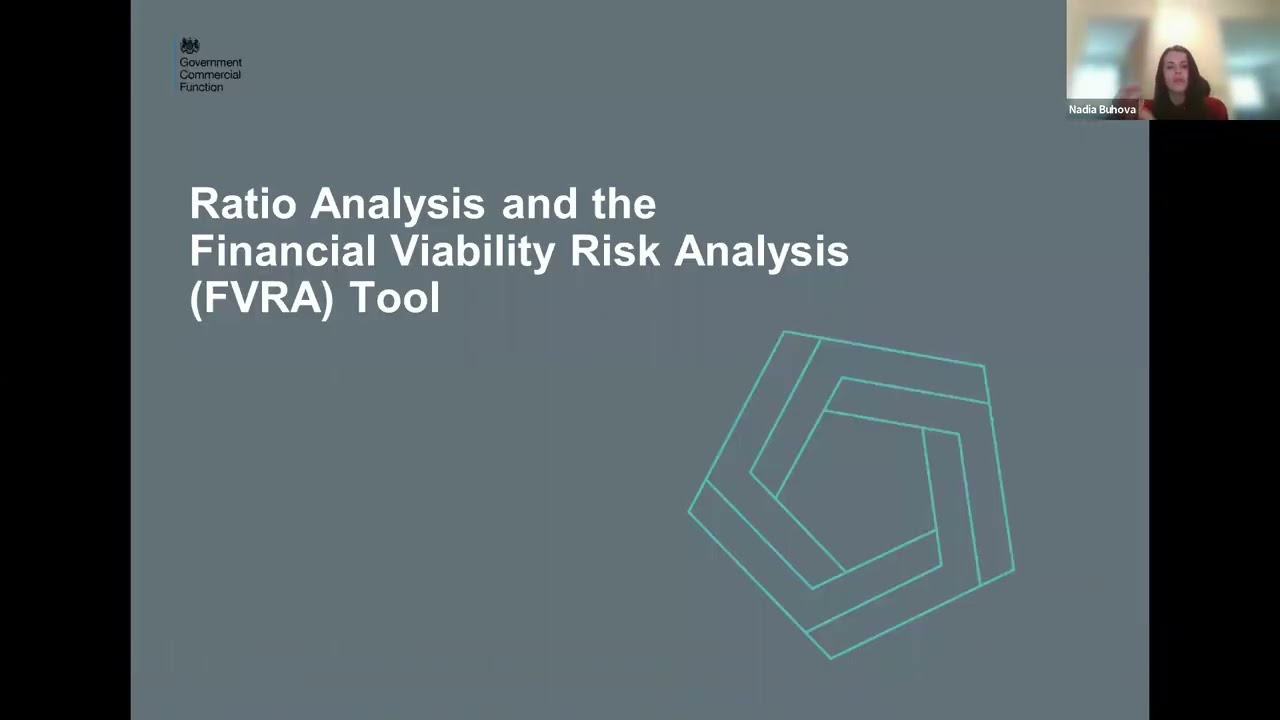 Government Commercial Function

Nadia Buhova

Ratio Analysis and the Financial Viability Risk Analysis (FVRA) Tool